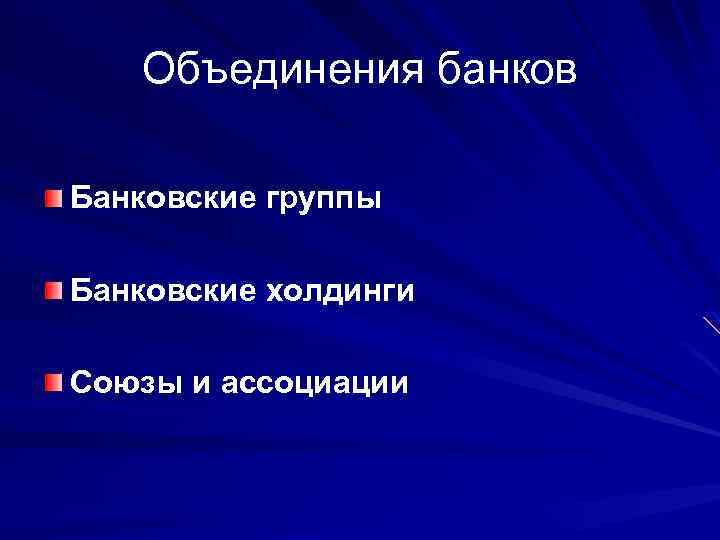 Объединения банков

Банковские группы

Банковские холдинги

Союзы и ассоциации